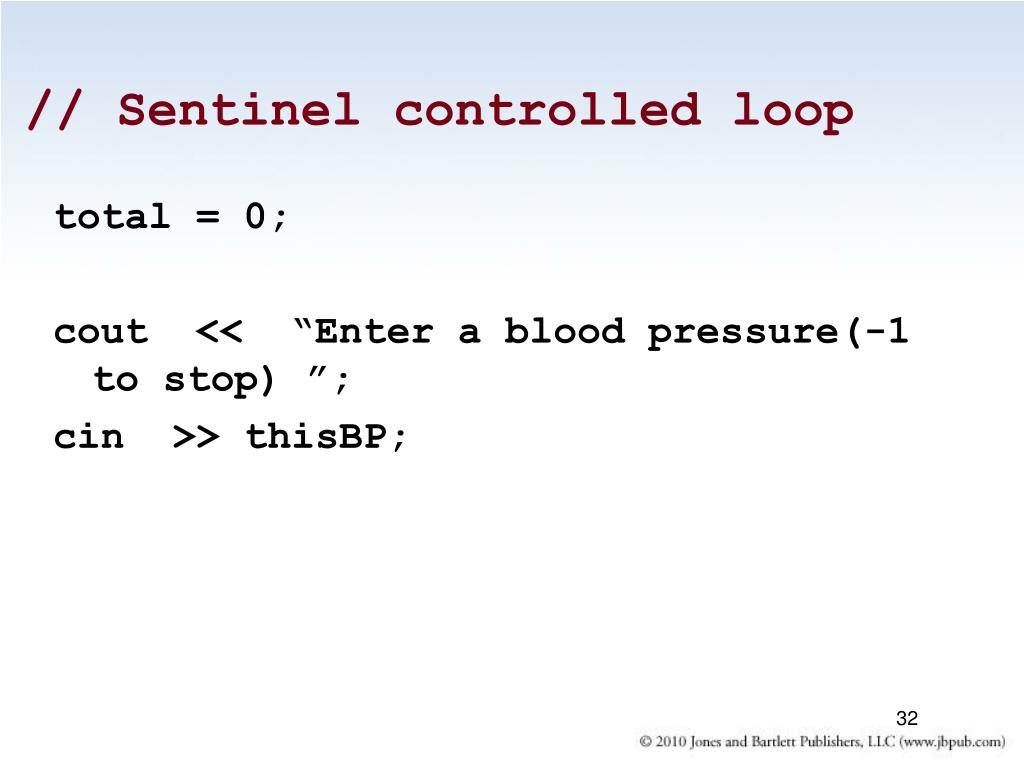 // Sentinel controlled loop

total = 0;

cout << “Enter a blood pressure(-1 to stop) ”;
cin >> thisBP;

32

© 2010 Jones and Bartlett Publishers, LLC (www.jbpub.com)